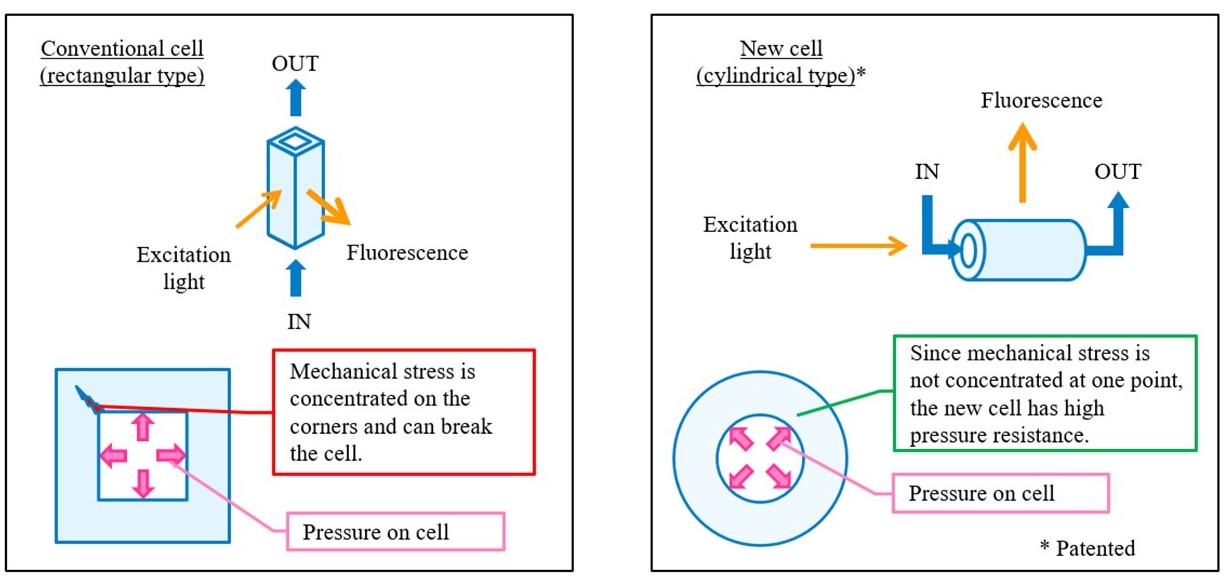 Conventional cell
(rectangular type)

OUT

Excitation light

Fluorescence

IN

Mechanical stress is concentrated on the corners and can break the cell.

Pressure on cell

New cell
(cylindrical type)*

Fluorescence

IN

OUT

Excitation light

Since mechanical stress is not concentrated at one point, the new cell has high pressure resistance.

Pressure on cell

* Patented